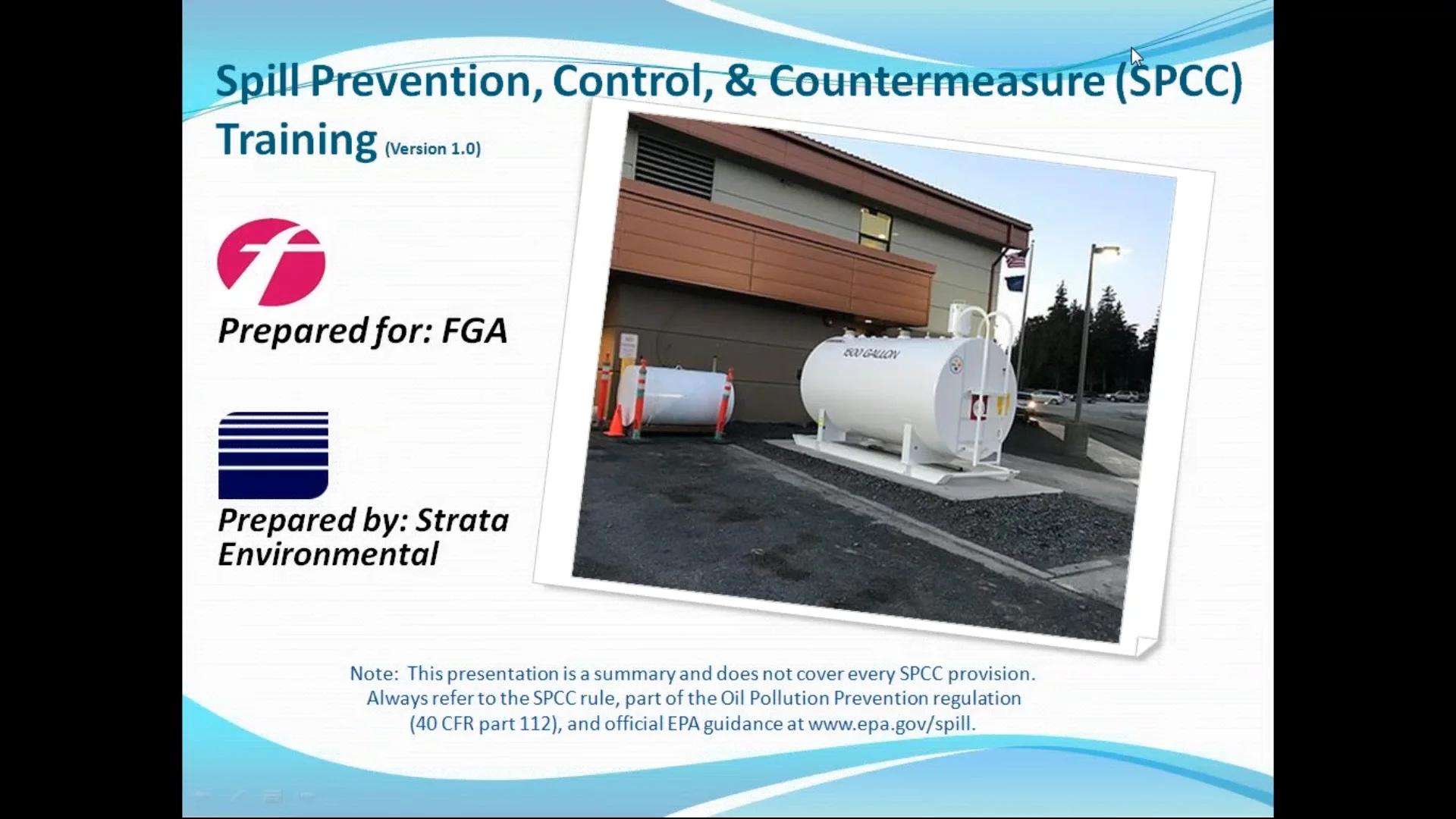 Spill Prevention, Control, & Countermeasure (SPCC) Training (Version 1.0)

Prepared for: FGA

Prepared by: Strata Environmental

1500 GALLON

Note: This presentation is a summary and does not cover every SPCC provision. Always refer to the SPCC rule, part of the Oil Pollution Prevention regulation (40 CFR part 112), and official EPA guidance at www.epa.gov/spill.